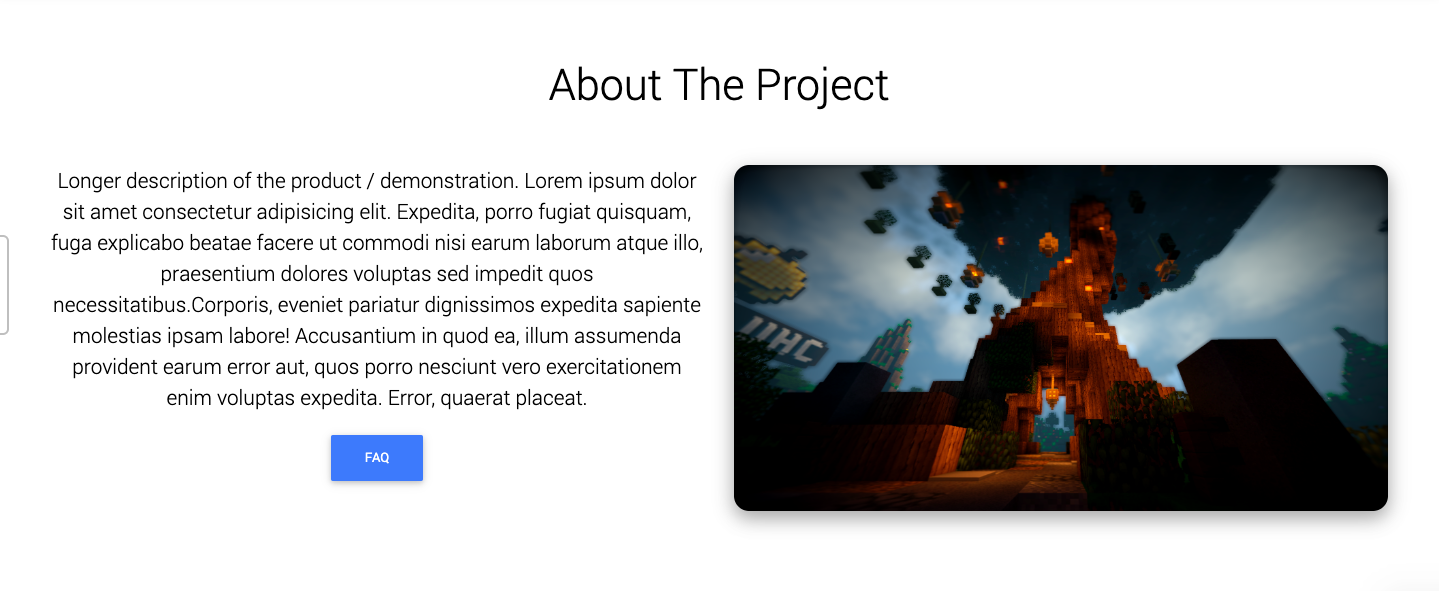 About The Project

Longer description of the product / demonstration. Lorem ipsum dolor sit amet consectetur adipisicing elit. Expedita, porro fugiat quisquam, fuga explicabo beatae facere ut commodi nisi earum laborum atque illo, praesentium dolores voluptas sed impedit quos necessitatibus.Corporis, eveniet pariatur dignissimos expedita sapiente molestias ipsam labore! Accusantium in quod ea, illum assumenda provident earum error aut, quos porro nesciunt vero exercitationem enim voluptas expedita. Error, quaerat placeat.

FAQ

UHC